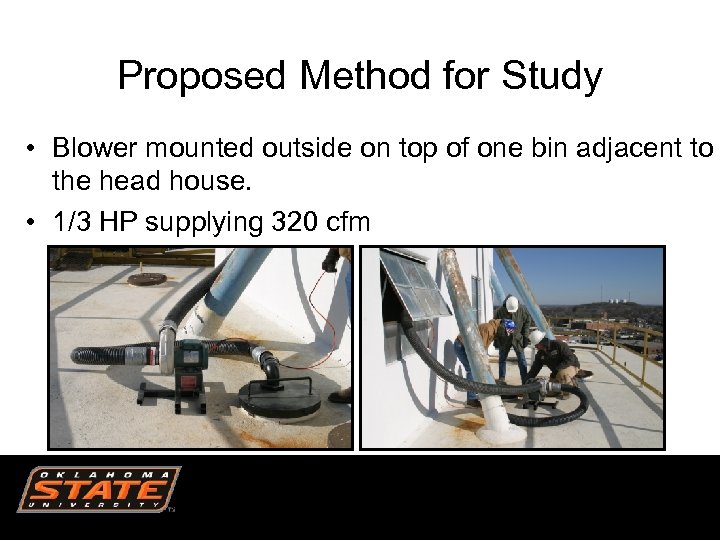 Proposed Method for Study

• Blower mounted outside on top of one bin adjacent to the head house.

• 1/3 HP supplying 320 cfm

OKLAHOMA STATE UNIVERSITY